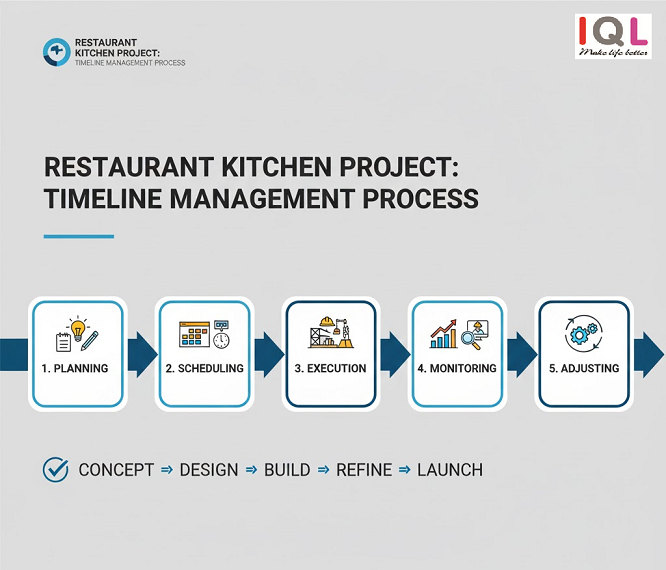 RESTAURANT KITCHEN PROJECT:
TIMELINE MANAGEMENT PROCESS

IQL
Make life better

RESTAURANT KITCHEN PROJECT: TIMELINE MANAGEMENT PROCESS

1. PLANNING

2. SCHEDULING

3. EXECUTION

4. MONITORING

5. ADJUSTING

CONCEPT ⇒ DESIGN ⇒ BUILD ⇒ REFINE ⇒ LAUNCH